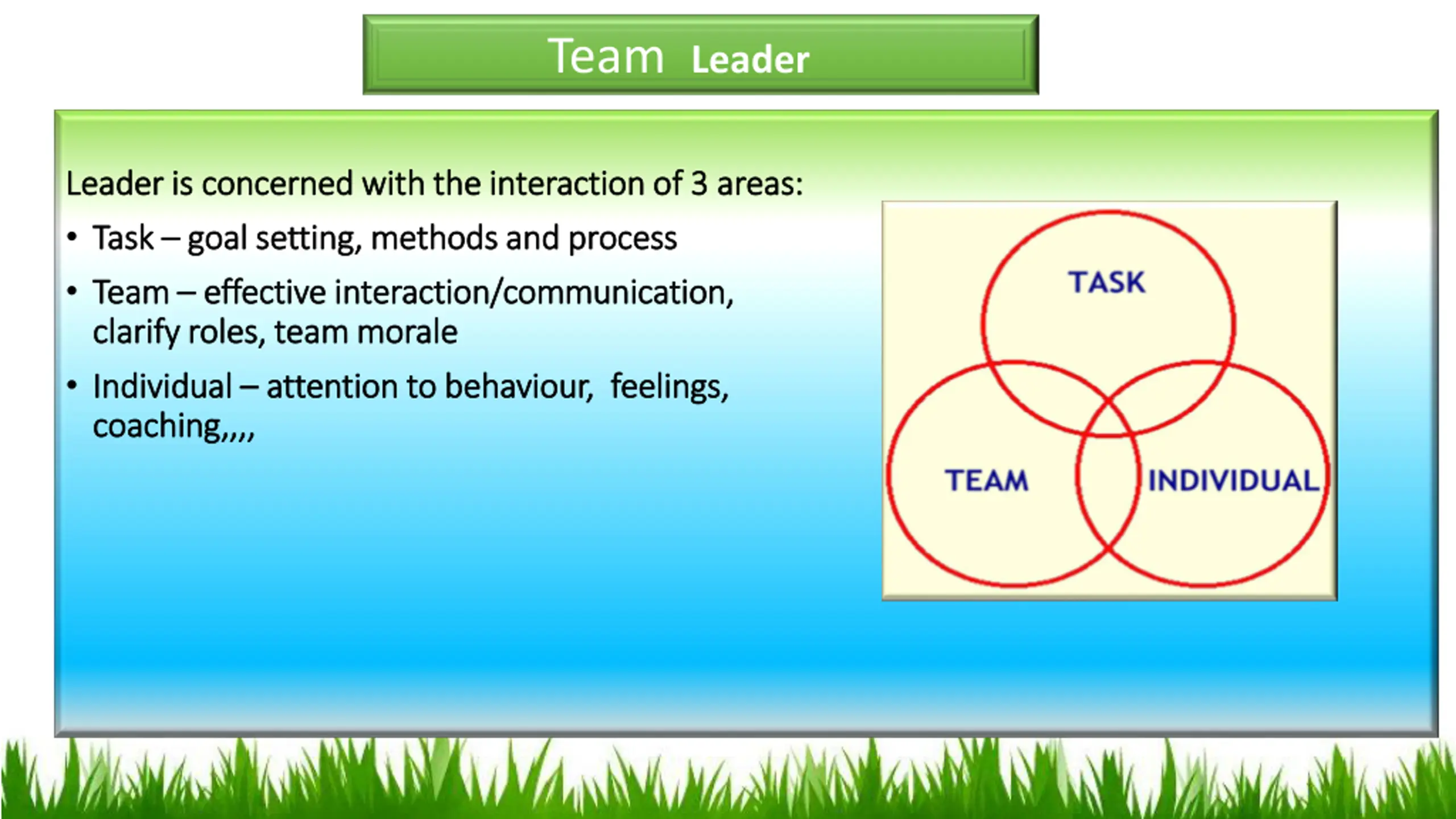 Team Leader

Leader is concerned with the interaction of 3 areas:

• Task – goal setting, methods and process

• Team – effective interaction/communication, clarify roles, team morale

• Individual – attention to behaviour, feelings, coaching,,,,

TASK

TEAM

INDIVIDUAL